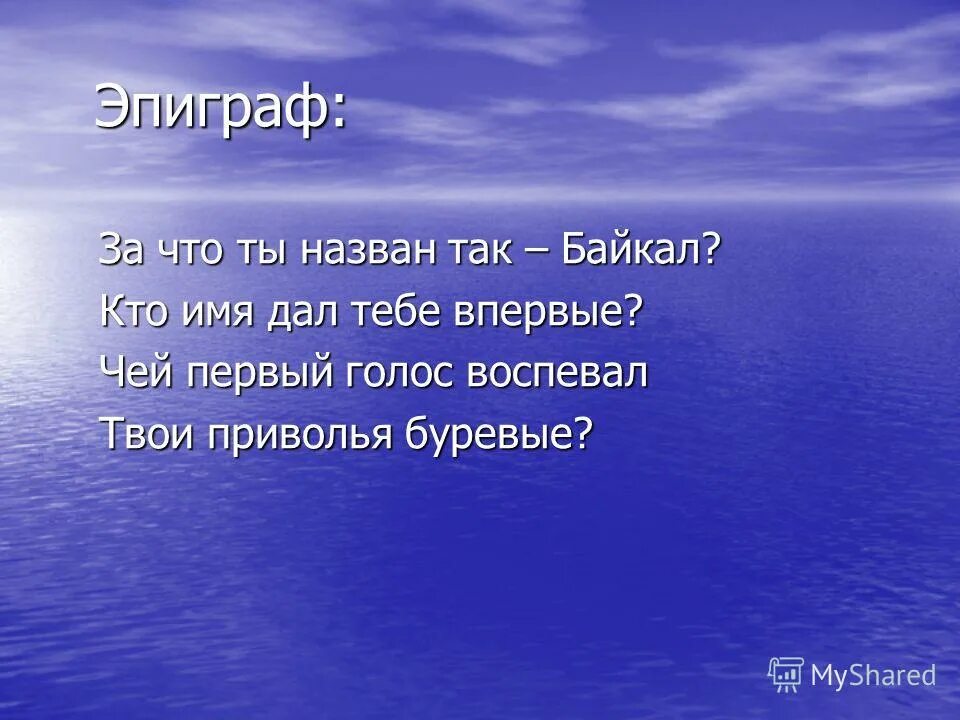 Эпиграф:

За что ты назван так – Байкал?
Кто имя дал тебе впервые?
Чей первый голос воспевал
Твои приволья буревые?

MyShared